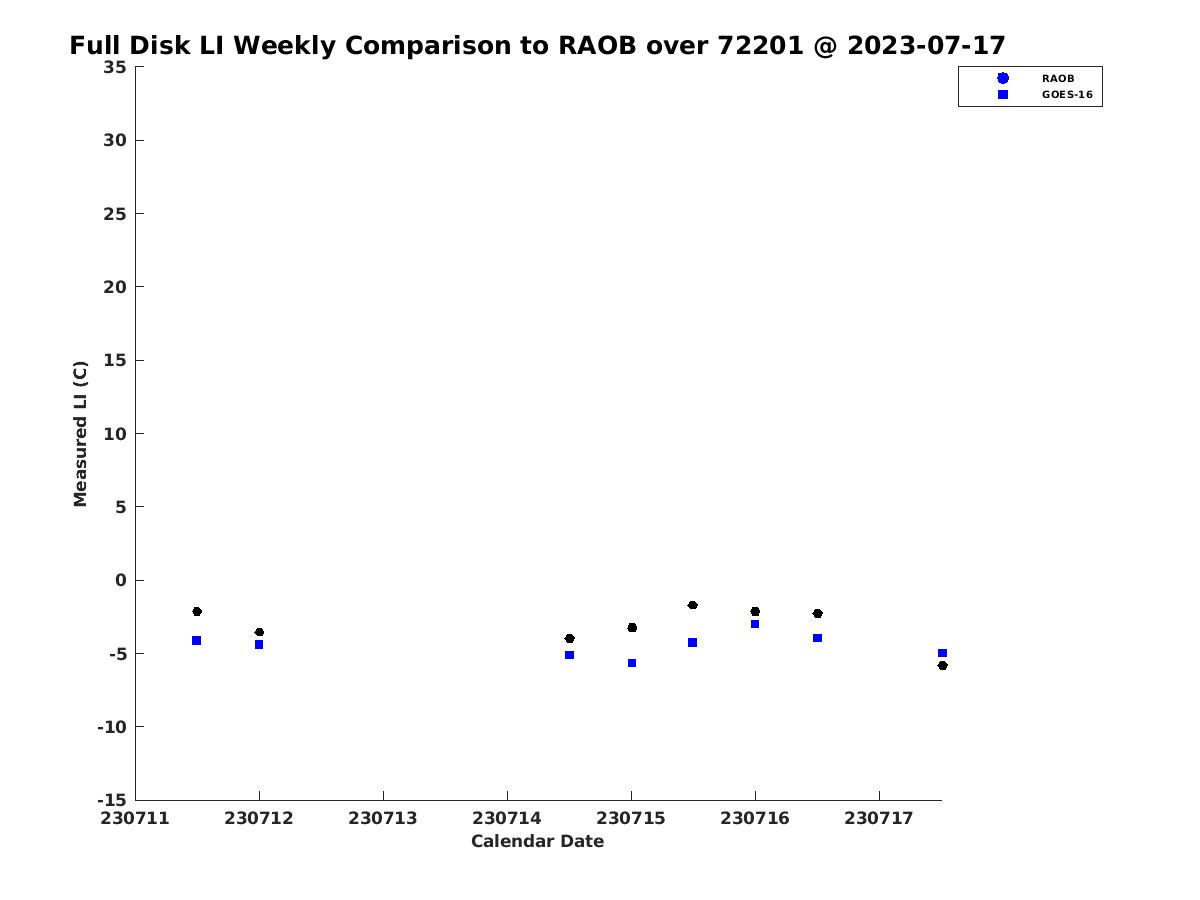 Full Disk LI Weekly Comparison to RAOB over 72201 @ 2023-07-17

RAOB
GOES-16

Measured LI (C)

35
30
25
20
15
10
5
0
-5
-10
-15

230711
230712
230713
230714
230715
230716
230717

Calendar Date